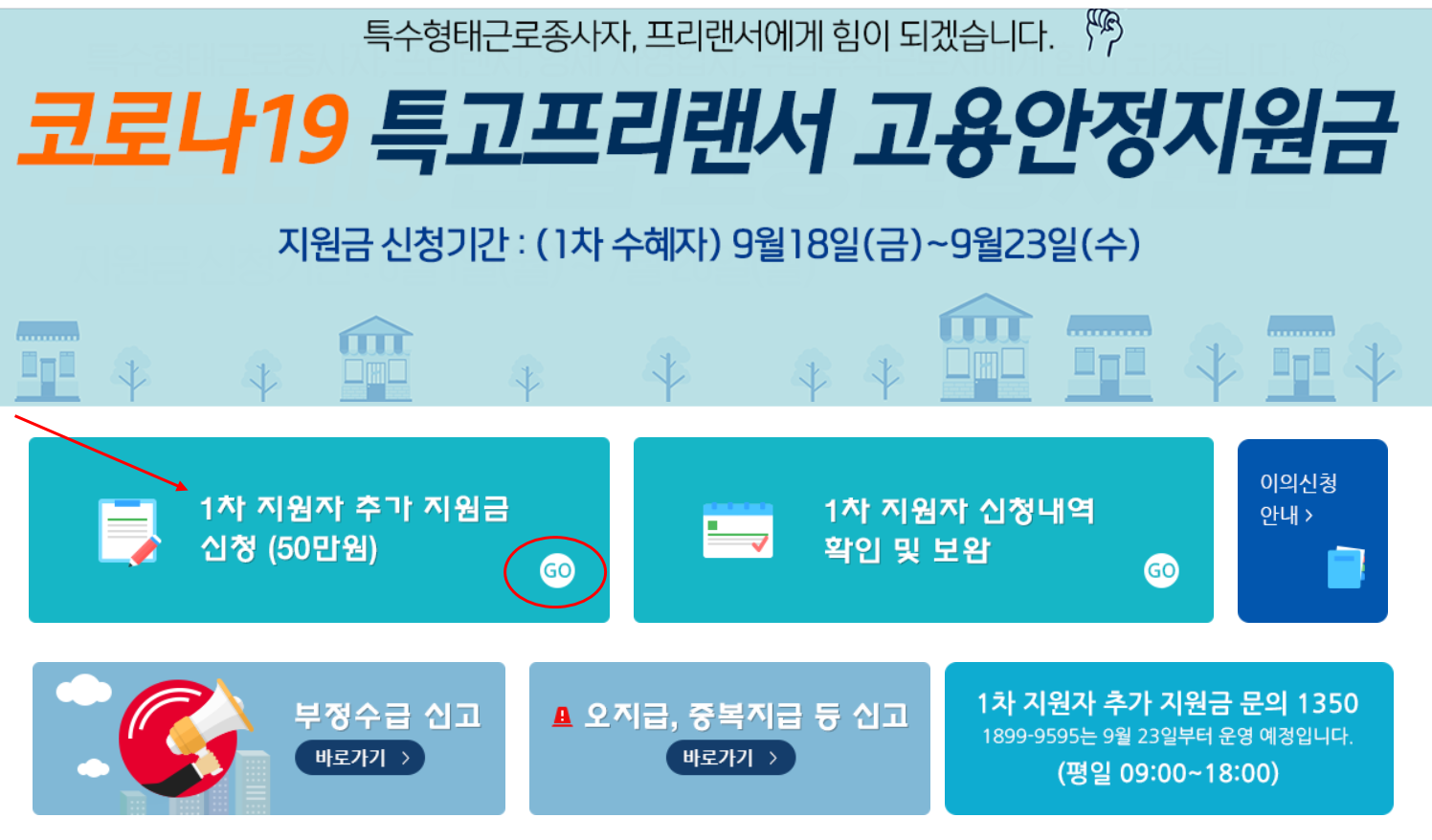 특수형태근로종사자, 프리랜서에게 힘이 되겠습니다.

코로나19 특고프리랜서 고용안정지원금

지원금 신청기간 : (1차 수혜자) 9월18일(금)~9월23일(수)

1차 지원자 추가 지원금 신청 (50만원)

GO

1차 지원자 신청내역 확인 및 보완

GO

이의신청 안내 >

부정수급 신고

바로가기 >

오지급, 중복지급 등 신고

바로가기 >

1차 지원자 추가 지원금 문의 1350

1899-9595는 9월 23일부터 운영 예정입니다.

(평일 09:00~18:00)